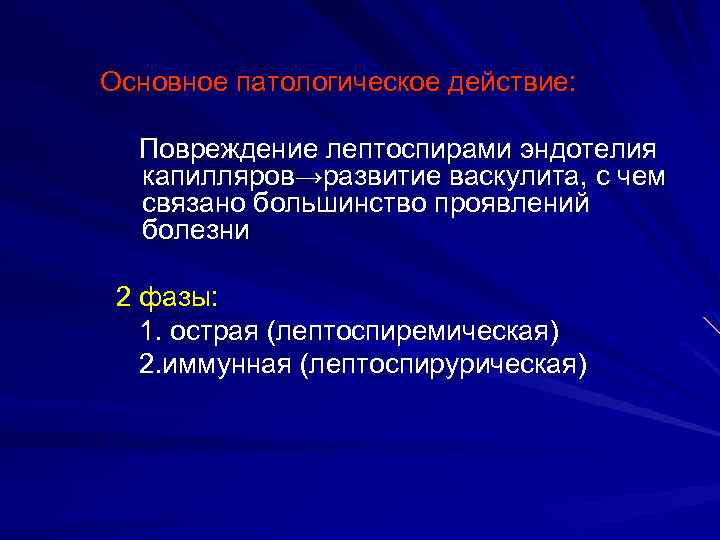 Основное патологическое действие:

Повреждение лептоспирами эндотелия капилляров→развитие васкулита, с чем связано большинство проявлений болезни

2 фазы:

1. острая (лептоспиремическая)

2.иммунная (лептоспирурическая)